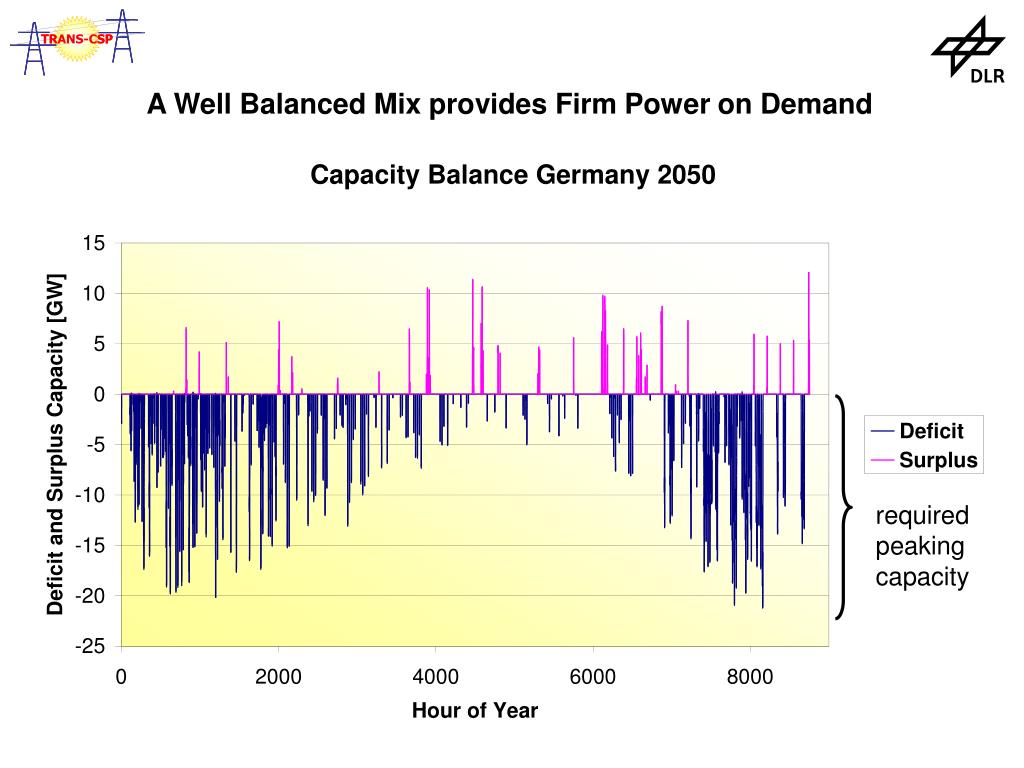 TRANS-CSP

DLR

A Well Balanced Mix provides Firm Power on Demand

Capacity Balance Germany 2050

Deficit and Surplus Capacity [GW]

15
10
5
0
-5
-10
-15
-20
-25

0 2000 4000 6000 8000

Hour of Year

Deficit
Surplus

required peaking capacity